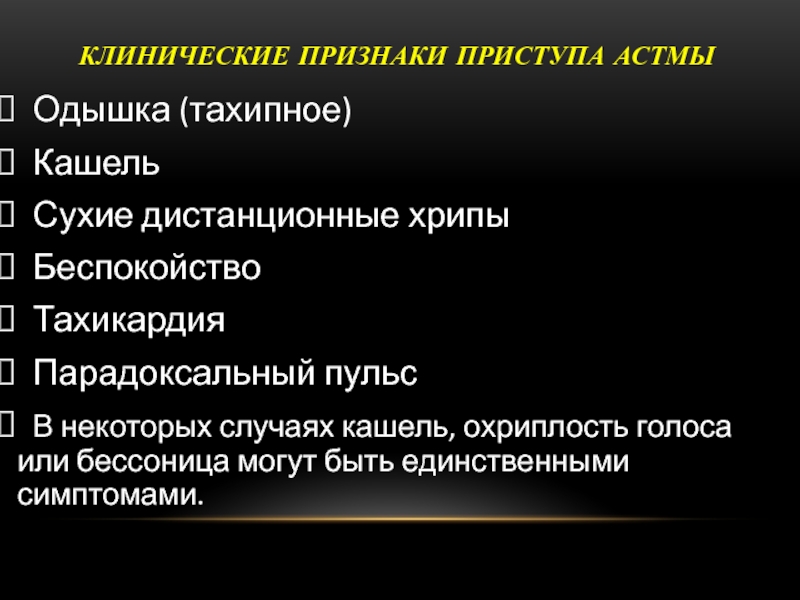 КЛИНИЧЕСКИЕ ПРИЗНАКИ ПРИСТУПА АСТМЫ

Одышка (тахипное)

Кашель

Сухие дистанционные хрипы

Беспокойство

Тахикардия

Парадоксальный пульс

В некоторых случаях кашель, охриплость голоса или бессоница могут быть единственными симптомами.